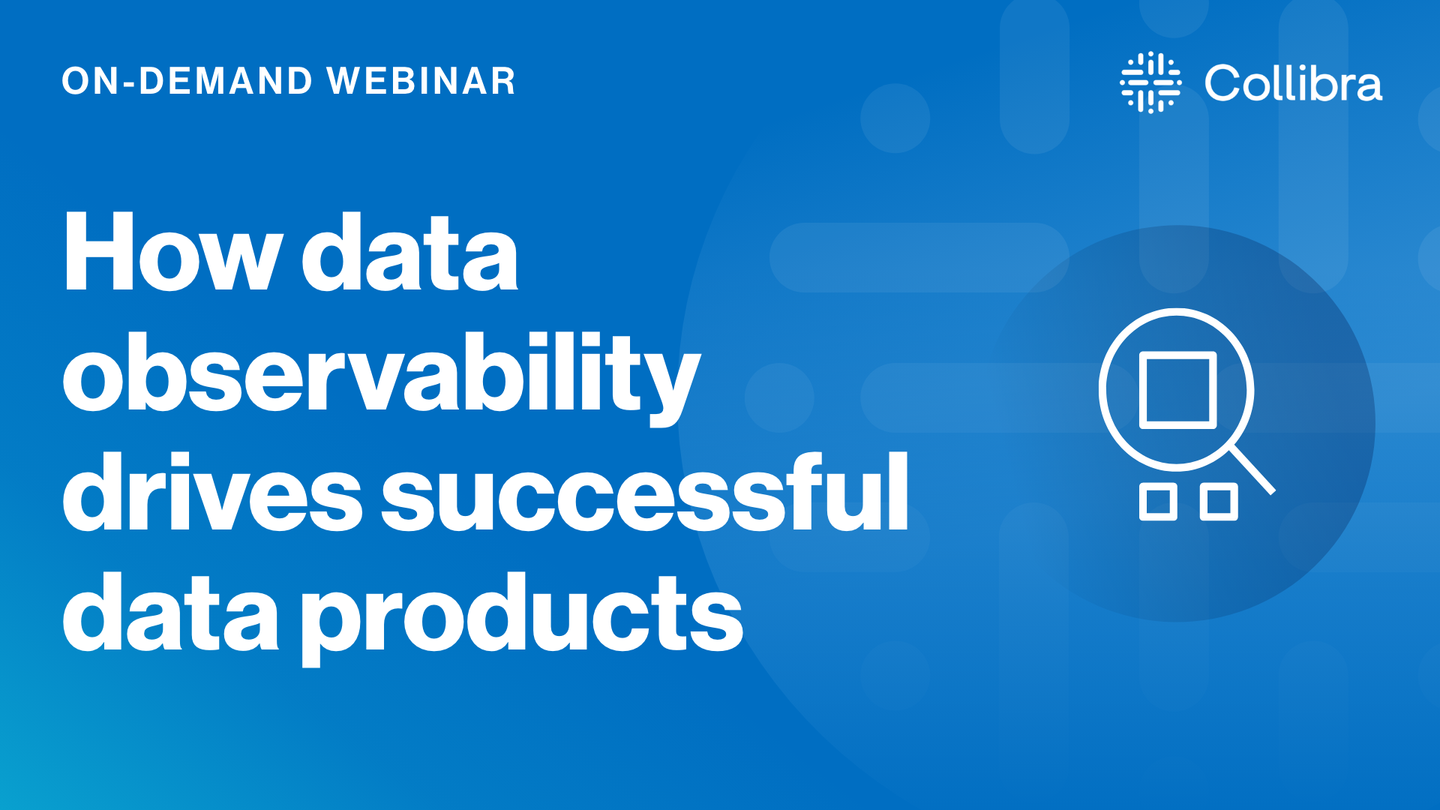 ON-DEMAND WEBINAR

Collibra

How data observability drives successful data products